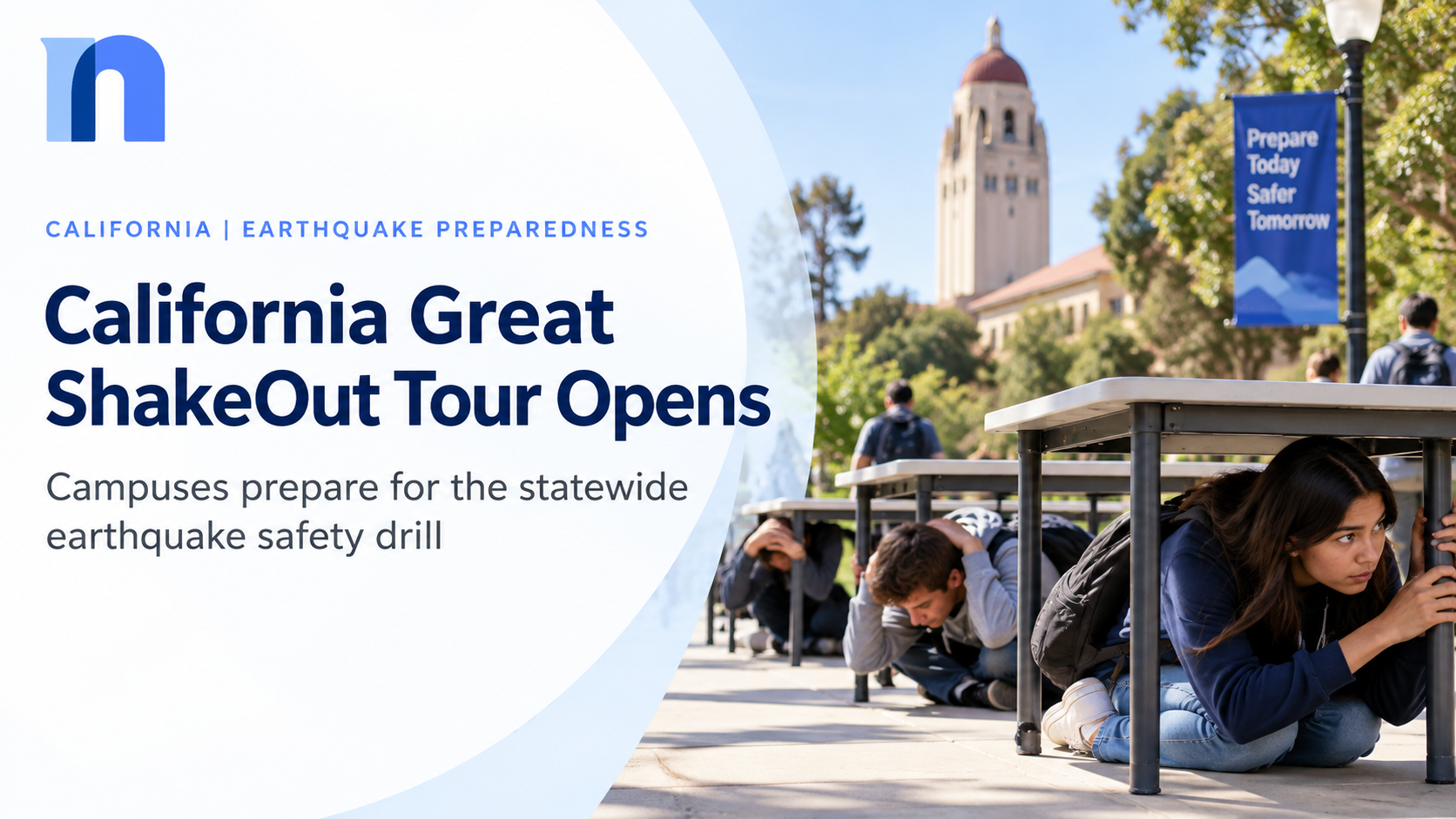 CALIFORNIA | EARTHQUAKE PREPAREDNESS

California Great ShakeOut Tour Opens

Campuses prepare for the statewide earthquake safety drill

Prepare Today Safer Tomorrow